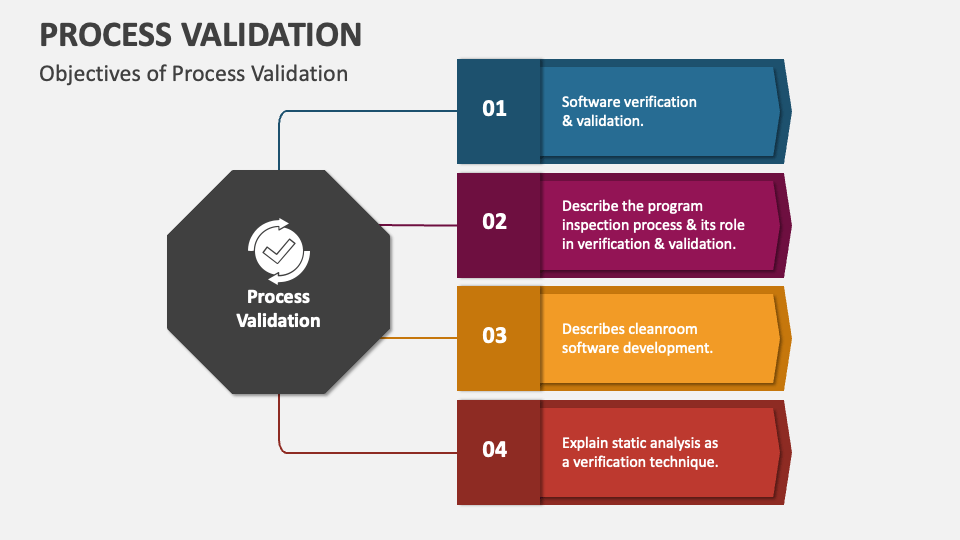 PROCESS VALIDATION

Objectives of Process Validation

Process Validation

01

Software verification & validation.

02

Describe the program inspection process & its role in verification & validation.

03

Describes cleanroom software development.

04

Explain static analysis as a verification technique.